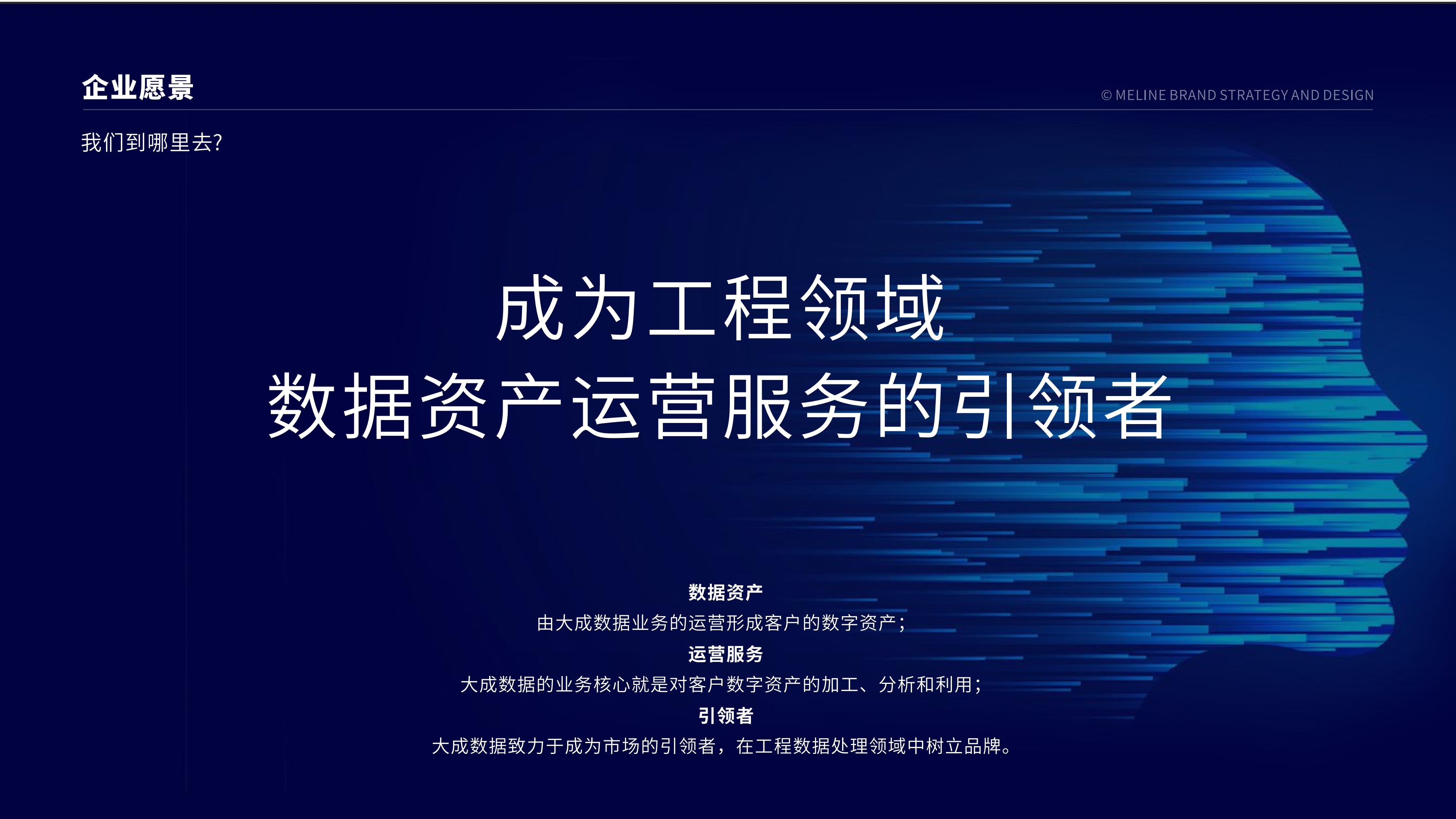 企业愿景

© MELINE BRAND STRATEGY AND DESIGN

我们到哪里去?

成为工程领域
数据资产运营服务的引领者

数据资产
由大成数据业务的运营形成客户的数字资产；
运营服务
大成数据的业务核心就是对客户数字资产的加工、分析和利用；
引领者
大成数据致力于成为市场的引领者，在工程数据处理领域中树立品牌。